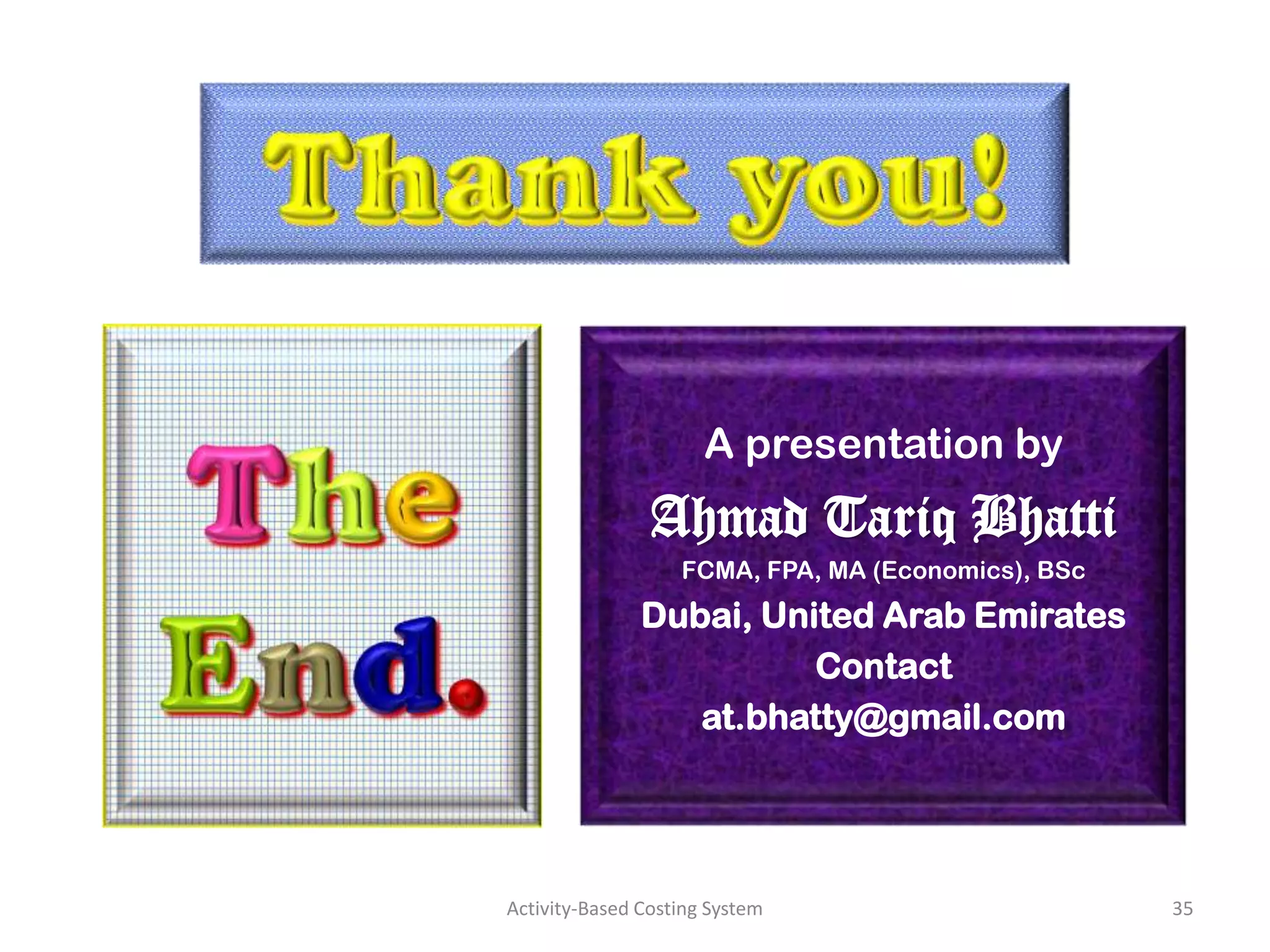 Thank you!

The End.

A presentation by

Ahmad Tariq Bhatti

FCMA, FPA, MA (Economics), BSc

Dubai, United Arab Emirates

Contact

at.bhatty@gmail.com

Activity-Based Costing System

35